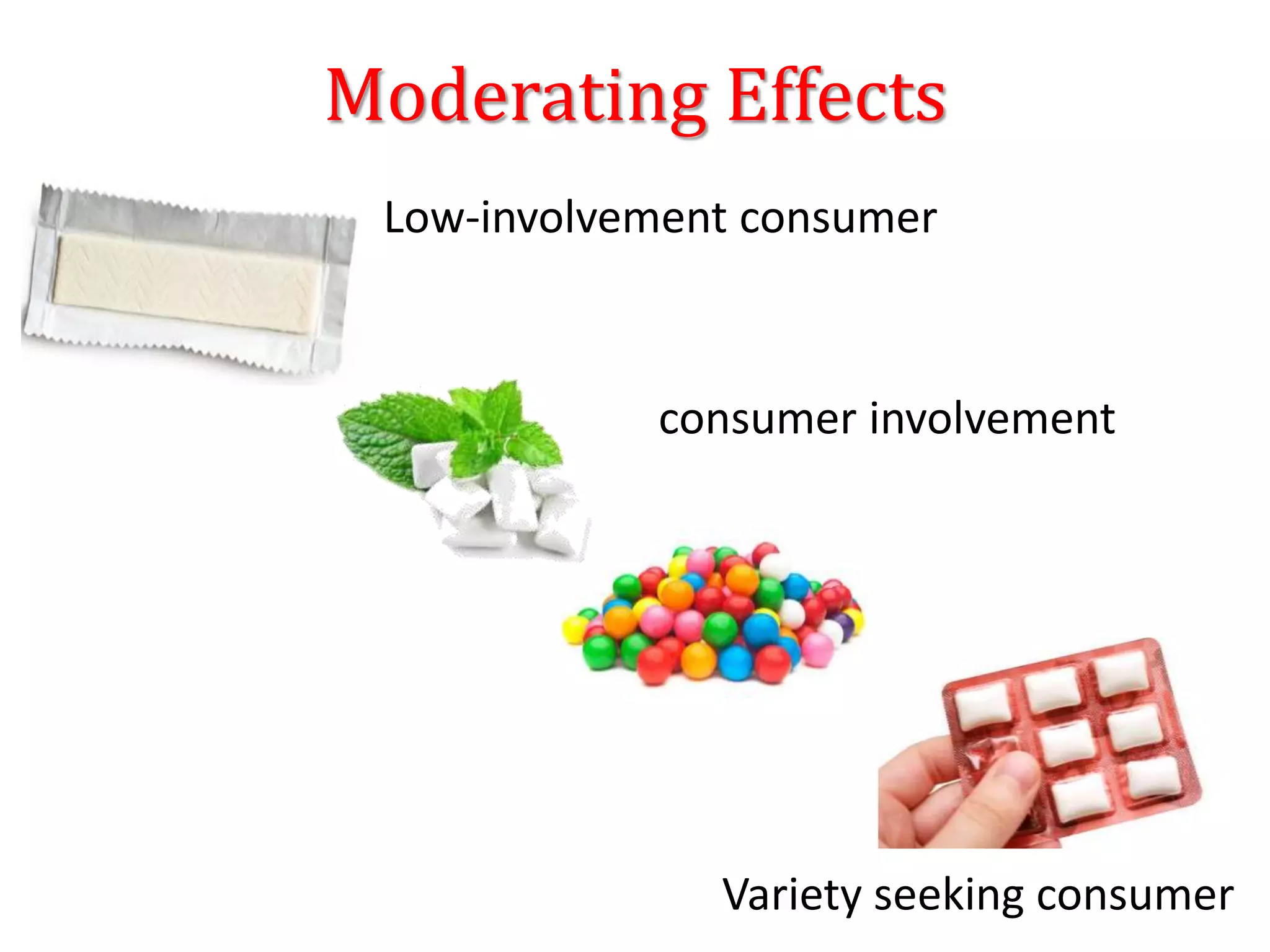 Moderating Effects

Low-involvement consumer

consumer involvement

Variety seeking consumer